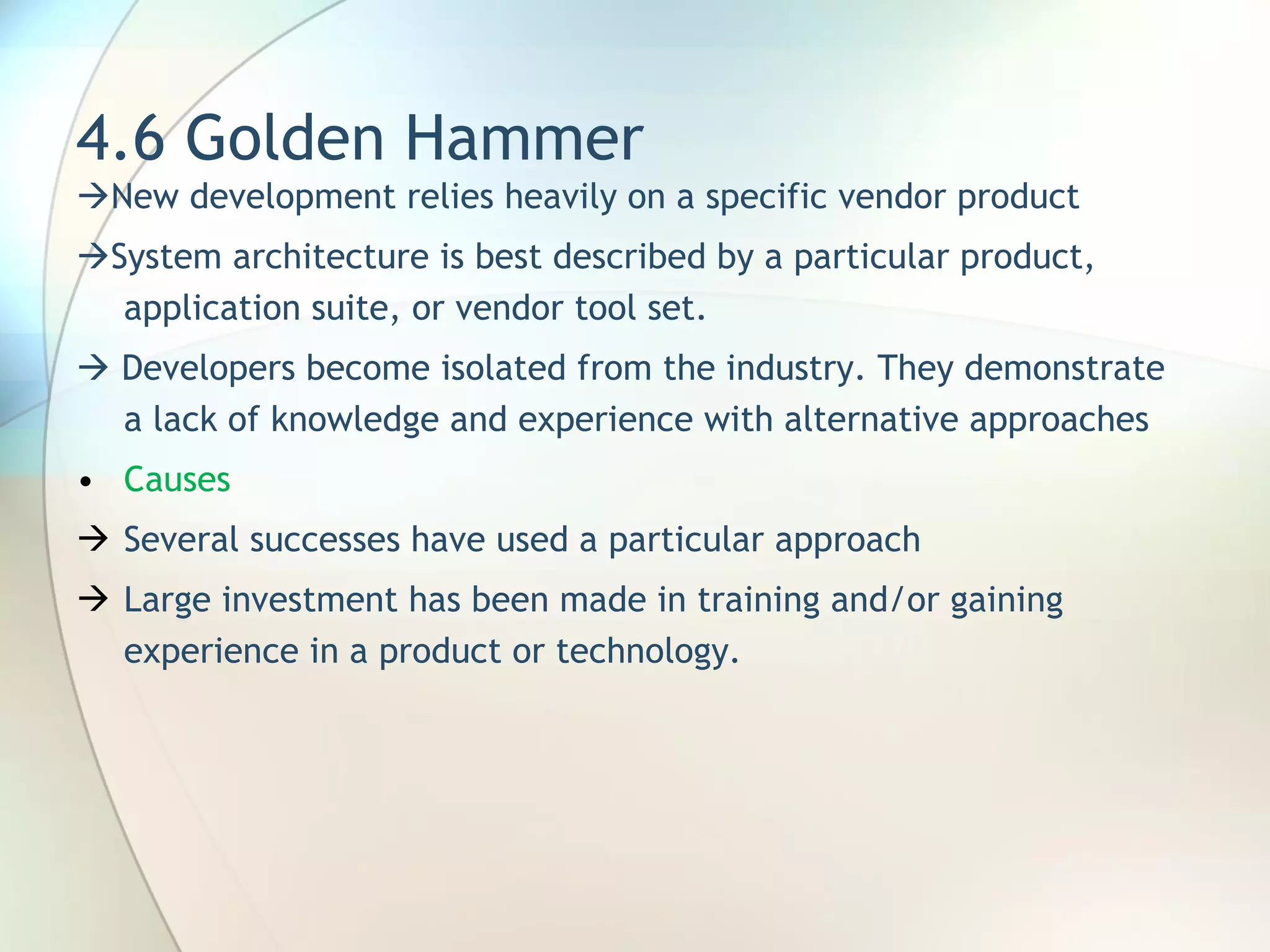 4.6 Golden Hammer

→New development relies heavily on a specific vendor product

→System architecture is best described by a particular product, application suite, or vendor tool set.

→ Developers become isolated from the industry. They demonstrate a lack of knowledge and experience with alternative approaches

• Causes

→ Several successes have used a particular approach

→ Large investment has been made in training and/or gaining experience in a product or technology.